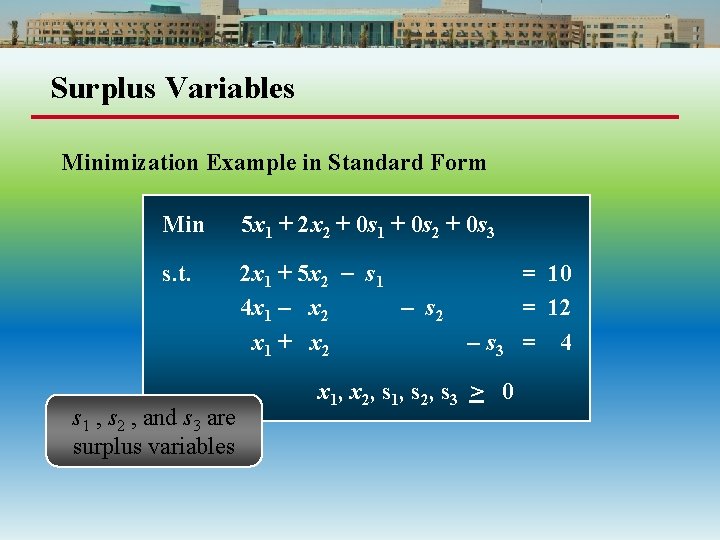 Surplus Variables

Minimization Example in Standard Form

Min $5x_1 + 2x_2 + 0s_1 + 0s_2 + 0s_3$

s.t. $2x_1 + 5x_2 - s_1 = 10$

$4x_1 - x_2 - s_2 = 12$

$x_1 + x_2 - s_3 = 4$

$x_1, x_2, s_1, s_2, s_3 \geq 0$

$s_1$ , $s_2$ , and $s_3$ are surplus variables